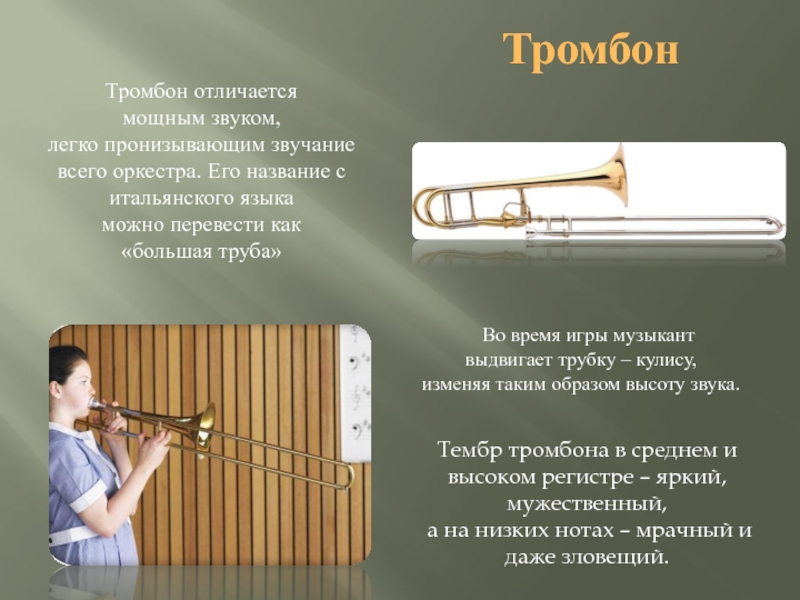 Тромбон

Тромбон отличается мощным звуком, легко пронизывающим звучание всего оркестра. Его название с итальянского языка можно перевести как «большая труба»

Во время игры музыкант выдвигает трубку – кулису, изменяя таким образом высоту звука.

Тембр тромбона в среднем и высоком регистре – яркий, мужественный, а на низких нотах – мрачный и даже зловещий.